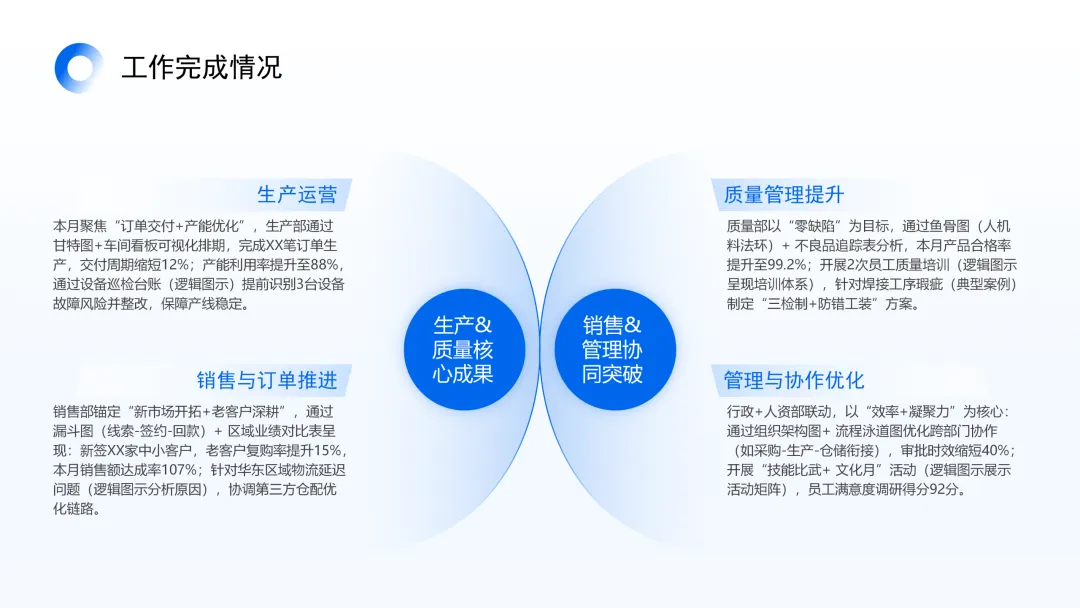 工作完成情况

生产运营

本月聚焦“订单交付+产能优化”，生产部通过甘特图+车间看板可视化排期，完成XX笔订单生产，交付周期缩短12%；产能利用率提升至88%，通过设备巡检台账（逻辑图示）提前识别3台设备故障风险并整改，保障产线稳定。

销售与订单推进

销售部锚定“新市场开拓+老客户深耕”，通过漏斗图（线索-签约-回款）+ 区域业绩对比表呈现：新签XX家中小客户，老客户复购率提升15%，本月销售额达成率107%；针对华东区域物流延迟问题（逻辑图示分析原因），协调第三方仓配优化链路。

生产&质量核心成果

销售&管理协同突破

质量管理提升

质量部以“零缺陷”为目标，通过鱼骨图（人机料法环）+ 不良品追踪表分析，本月产品合格率提升至99.2%；开展2次员工质量培训（逻辑图示呈现培训体系），针对焊接工序瑕疵（典型案例）制定“三检制+防错工装”方案。

管理与协作优化

行政+人资部联动，以“效率+凝聚力”为核心：通过组织架构图+ 流程泳道图优化跨部门协作（如采购-生产-仓储衔接），审批时效缩短40%；开展“技能比武+ 文化月”活动（逻辑图示展示活动矩阵），员工满意度调研得分92分。